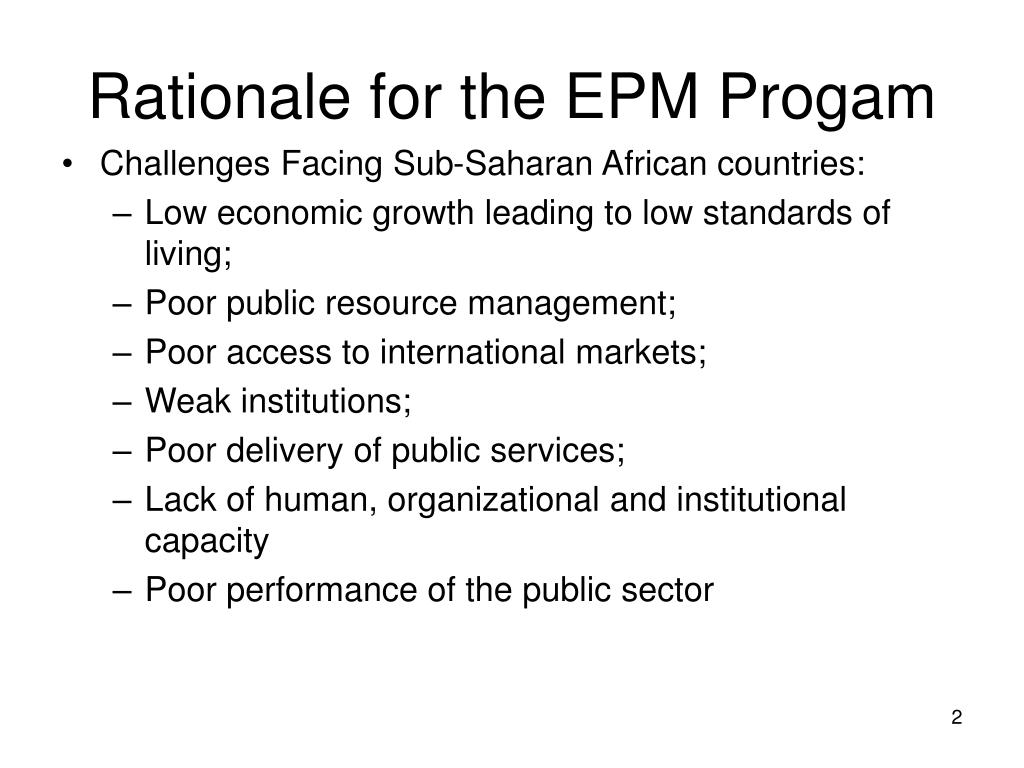 Rationale for the EPM Progam

• Challenges Facing Sub-Saharan African countries:
– Low economic growth leading to low standards of living;
– Poor public resource management;
– Poor access to international markets;
– Weak institutions;
– Poor delivery of public services;
– Lack of human, organizational and institutional capacity
– Poor performance of the public sector

2